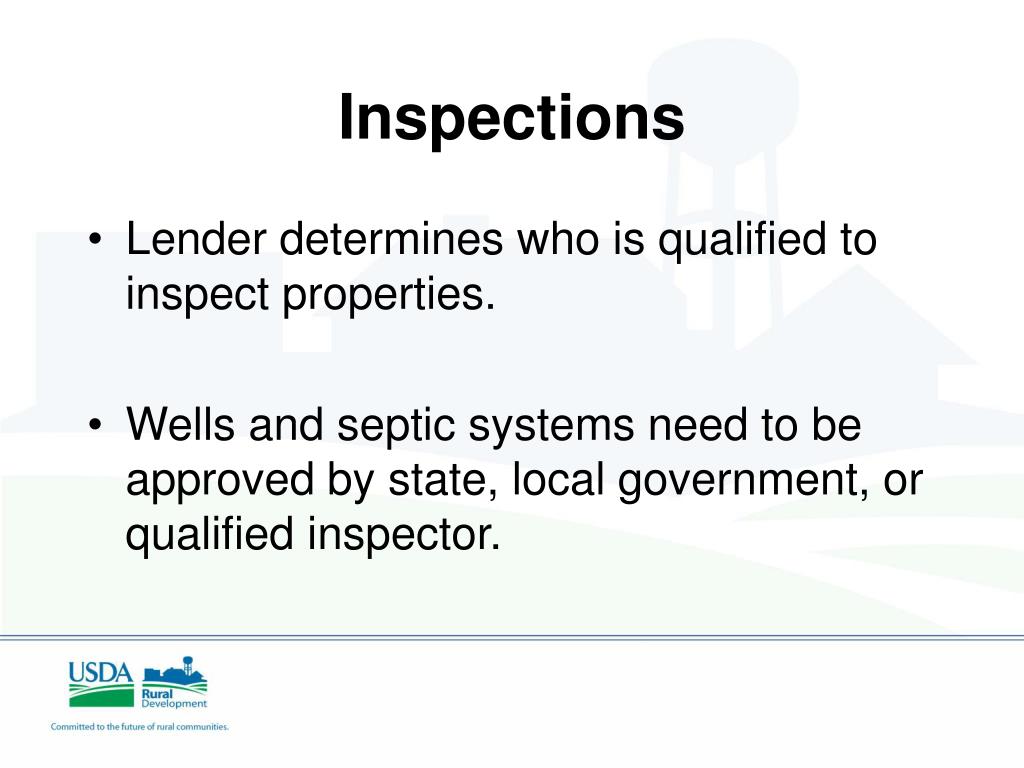 Inspections

• Lender determines who is qualified to inspect properties.

• Wells and septic systems need to be approved by state, local government, or qualified inspector.

USDA
Rural Development
Committed to the future of rural communities.